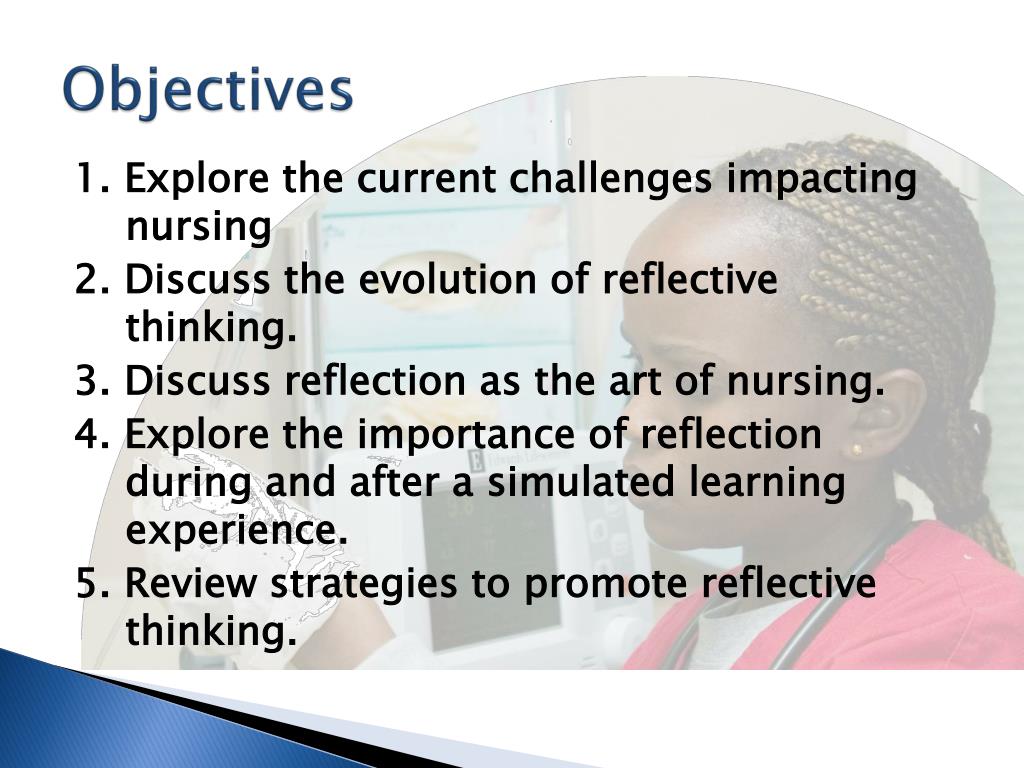 Objectives

1. Explore the current challenges impacting nursing

2. Discuss the evolution of reflective thinking.

3. Discuss reflection as the art of nursing.

4. Explore the importance of reflection during and after a simulated learning experience.

5. Review strategies to promote reflective thinking.